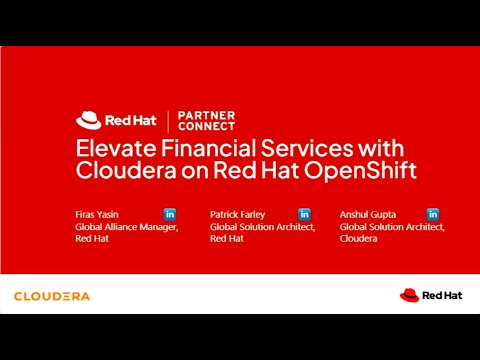 Red Hat | PARTNER CONNECT

Elevate Financial Services with Cloudera on Red Hat OpenShift

Firas Yasin in
Global Alliance Manager, Red Hat

Patrick Farley in
Global Solution Architect, Red Hat

Anshul Gupta in
Global Solution Architect, Cloudera

CLOUDERA

Red Hat